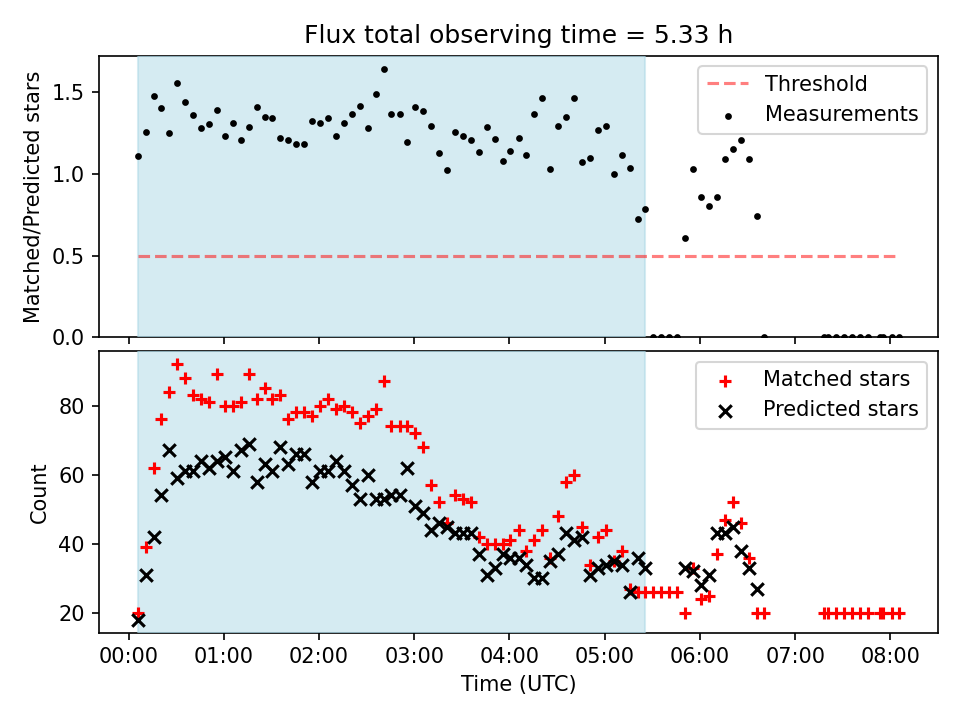 Flux total observing time = 5.33 h

Matched/Predicted stars

1.5
1.0
0.5
0.0

Threshold
Measurements

Count

80
60
40
20

Matched stars
Predicted stars

00:00 01:00 02:00 03:00 04:00 05:00 06:00 07:00 08:00
Time (UTC)